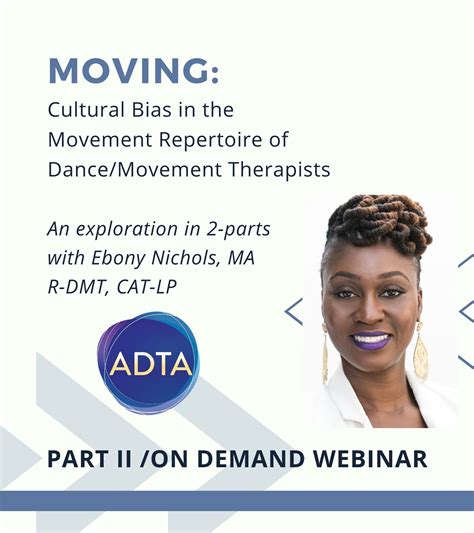 MOVING:

Cultural Bias in the Movement Repertoire of Dance/Movement Therapists

An exploration in 2-parts with Ebony Nichols, MA R-DMT, CAT-LP

ADTA

PART II /ON DEMAND WEBINAR